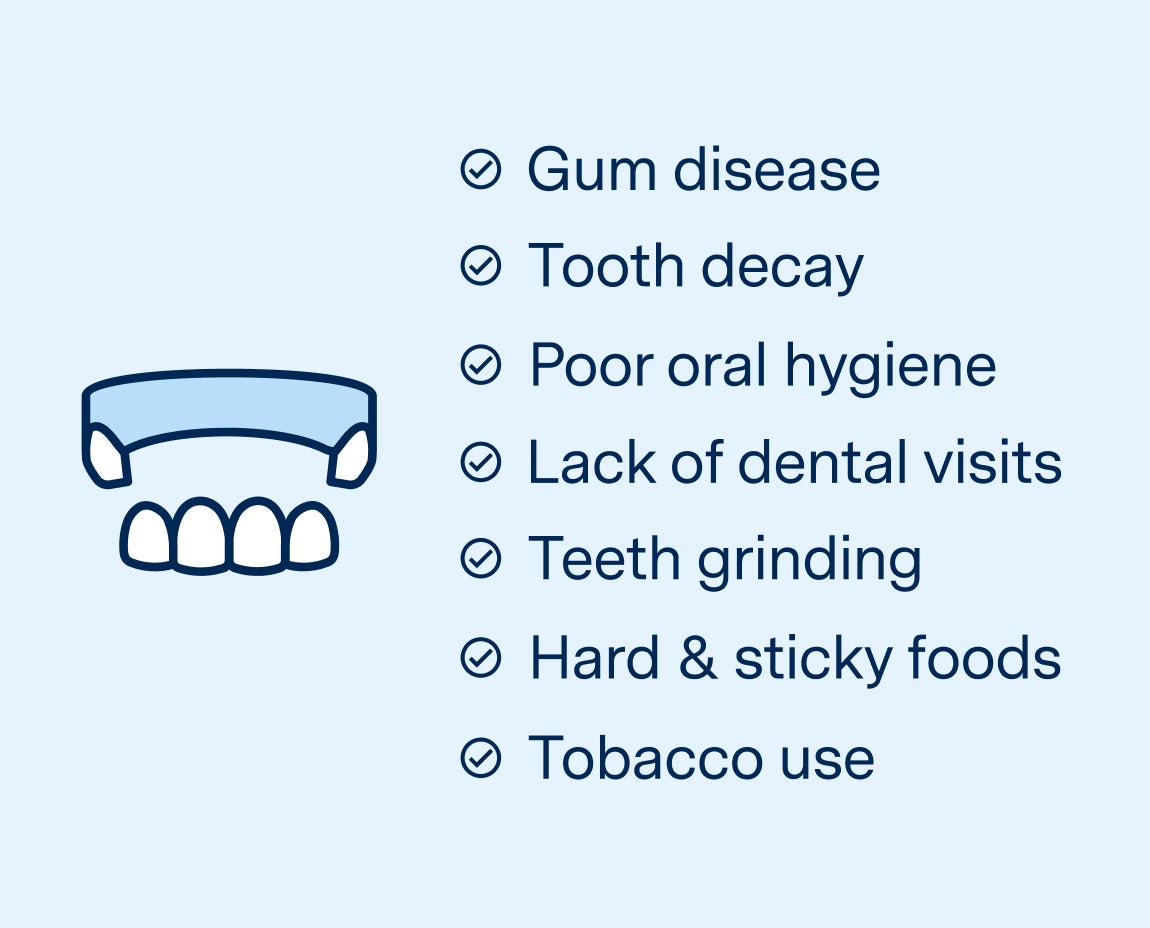 Gum disease
Tooth decay
Poor oral hygiene
Lack of dental visits
Teeth grinding
Hard & sticky foods
Tobacco use